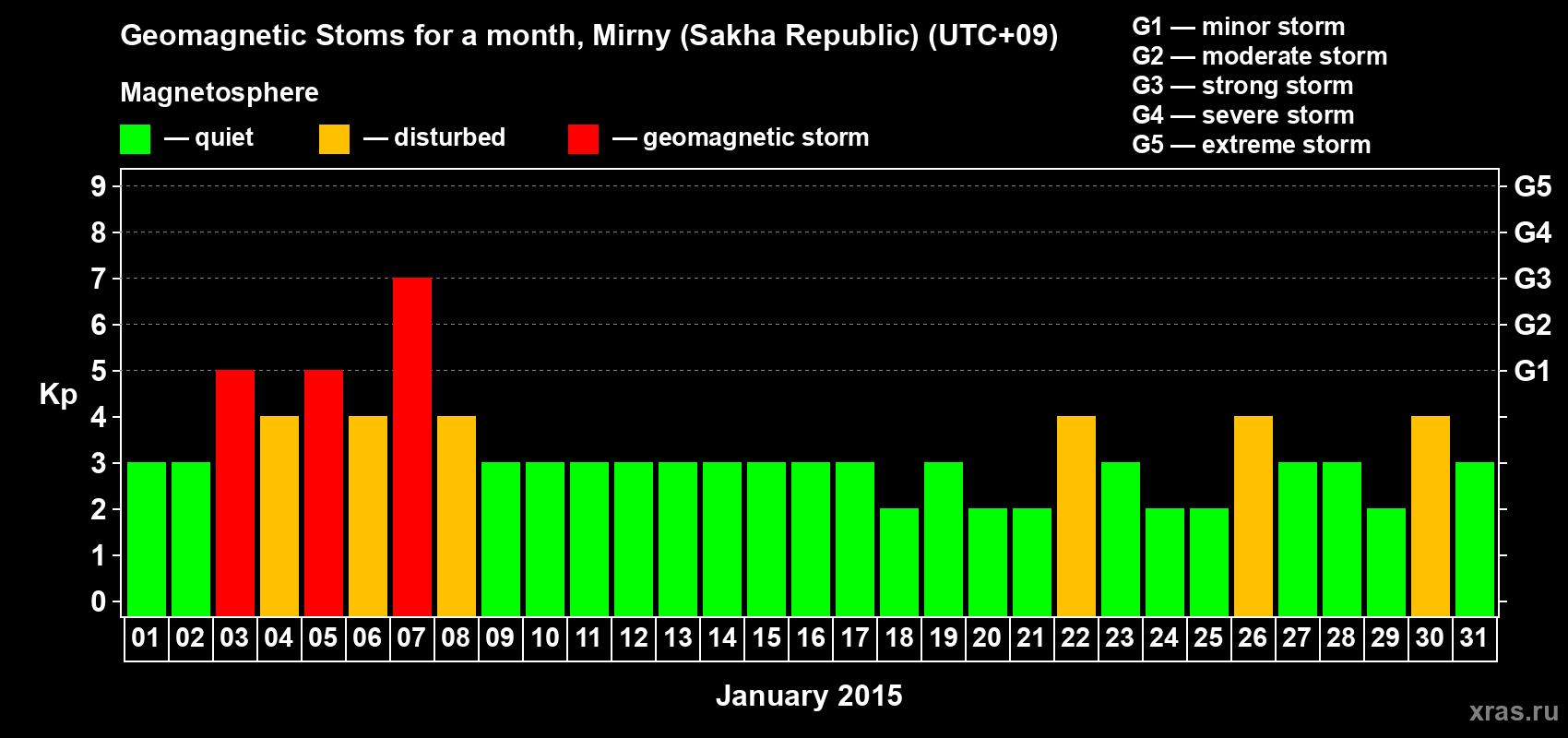 Geomagnetic Stoms for a month, Mirny (Sakha Republic) (UTC+09)

Magnetosphere

— quiet — disturbed — geomagnetic storm

G1 — minor storm
G2 — moderate storm
G3 — strong storm
G4 — severe storm
G5 — extreme storm

Kp

9
8
7
6
5
4
3
2
1
0

G5
G4
G3
G2
G1

01 02 03 04 05 06 07 08 09 10 11 12 13 14 15 16 17 18 19 20 21 22 23 24 25 26 27 28 29 30 31

January 2015

xras.ru